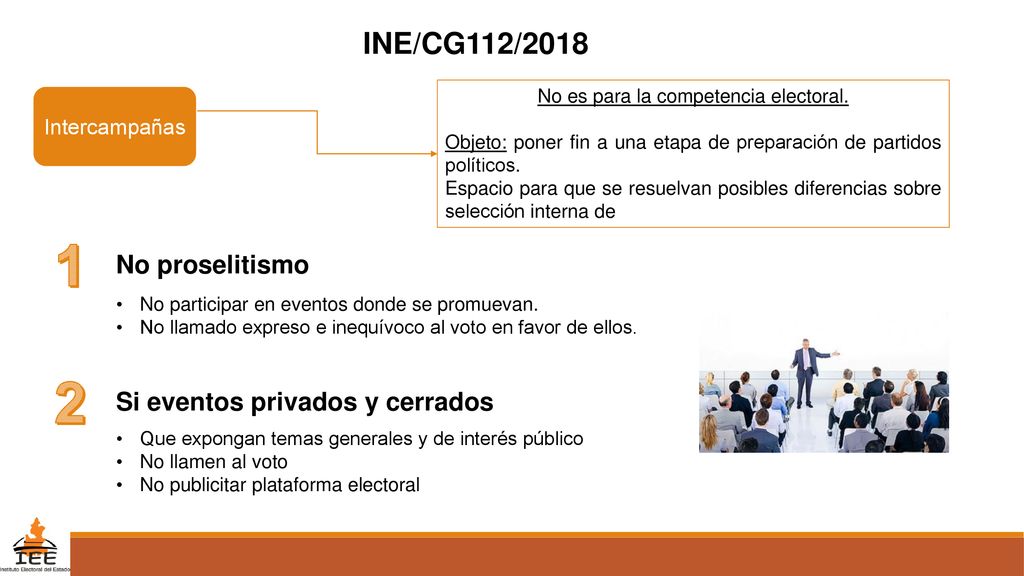 INE/CG112/2018

Intercampañas

No es para la competencia electoral.

Objeto: poner fin a una etapa de preparación de partidos políticos.
Espacio para que se resuelvan posibles diferencias sobre selección interna de

1

No proselitismo

• No participar en eventos donde se promuevan.
• No llamado expreso e inequívoco al voto en favor de ellos.

2

Si eventos privados y cerrados

• Que expongan temas generales y de interés público
• No llamen al voto
• No publicitar plataforma electoral

IEE
Instituto Electoral del Estado